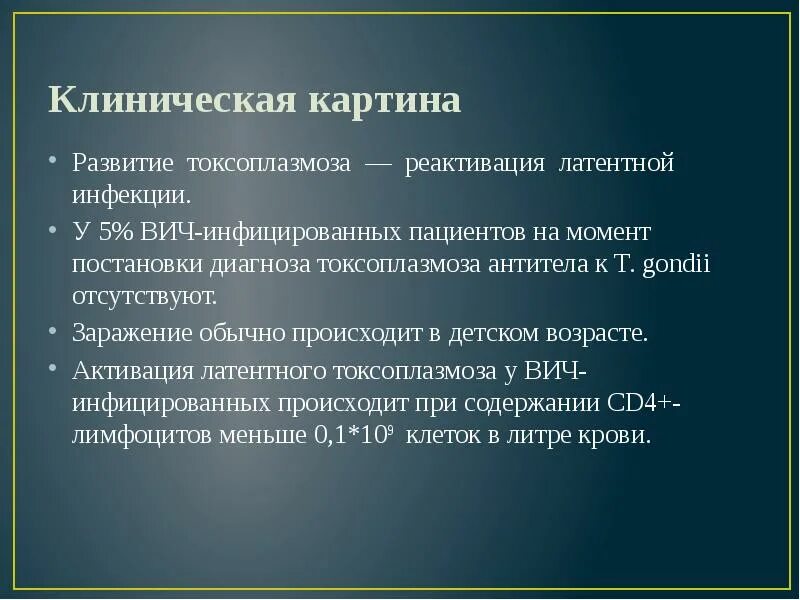 Клиническая картина

• Развитие токсоплазмоза — реактивация латентной инфекции.
• У 5% ВИЧ-инфицированных пациентов на момент постановки диагноза токсоплазмоза антитела к T. gondii отсутствуют.
• Заражение обычно происходит в детском возрасте.
• Активация латентного токсоплазмоза у ВИЧ-инфицированных происходит при содержании CD4+-лимфоцитов меньше $0,1*10^9$ клеток в литре крови.